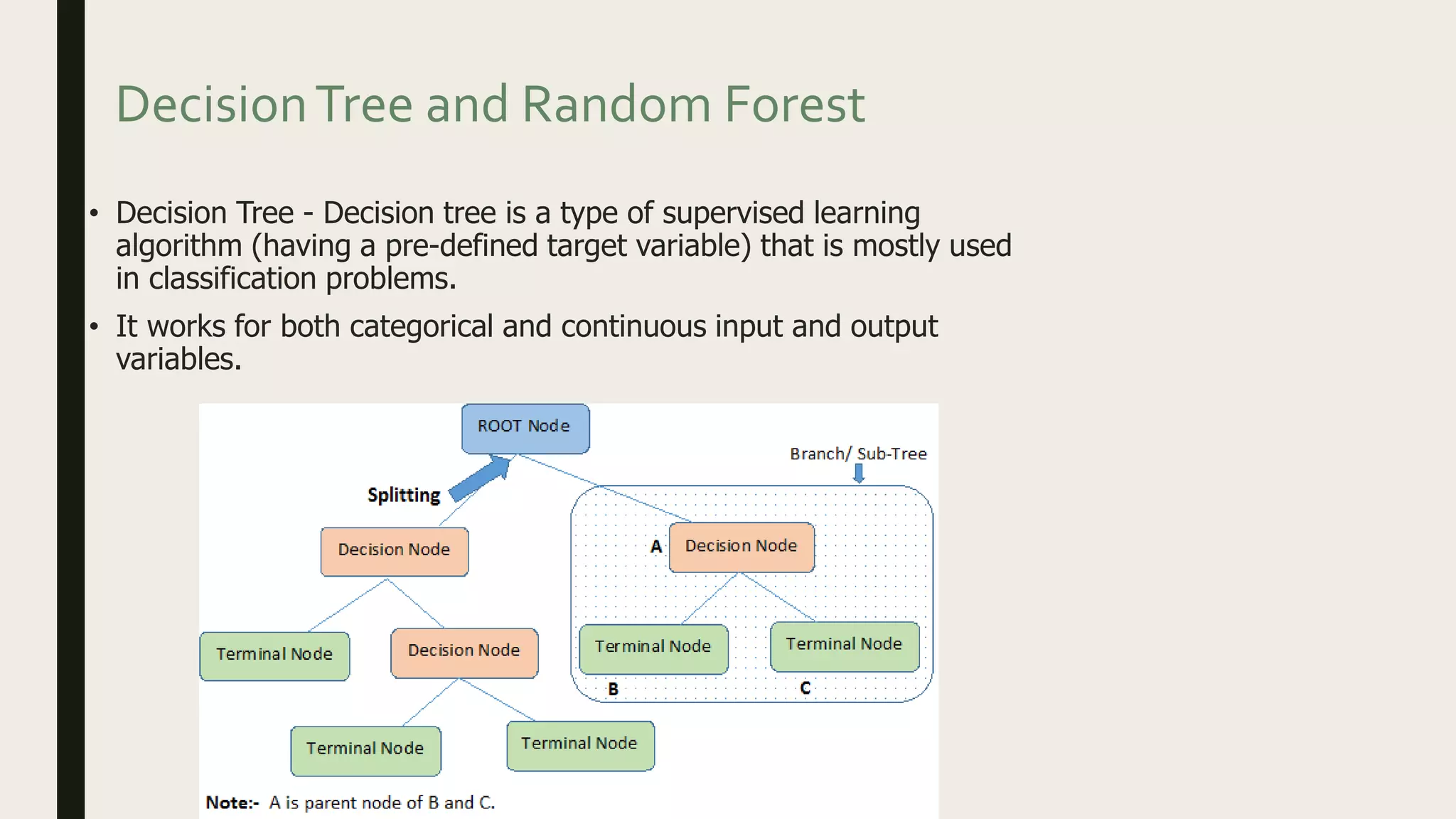 Decision Tree and Random Forest

• Decision Tree - Decision tree is a type of supervised learning algorithm (having a pre-defined target variable) that is mostly used in classification problems.

• It works for both categorical and continuous input and output variables.

ROOT Node

Branch/ Sub-Tree

Splitting

Decision Node

A

Decision Node

Terminal Node

Decision Node

Terminal Node

Terminal Node

B

C

Terminal Node

Terminal Node

Note:- A is parent node of B and C.